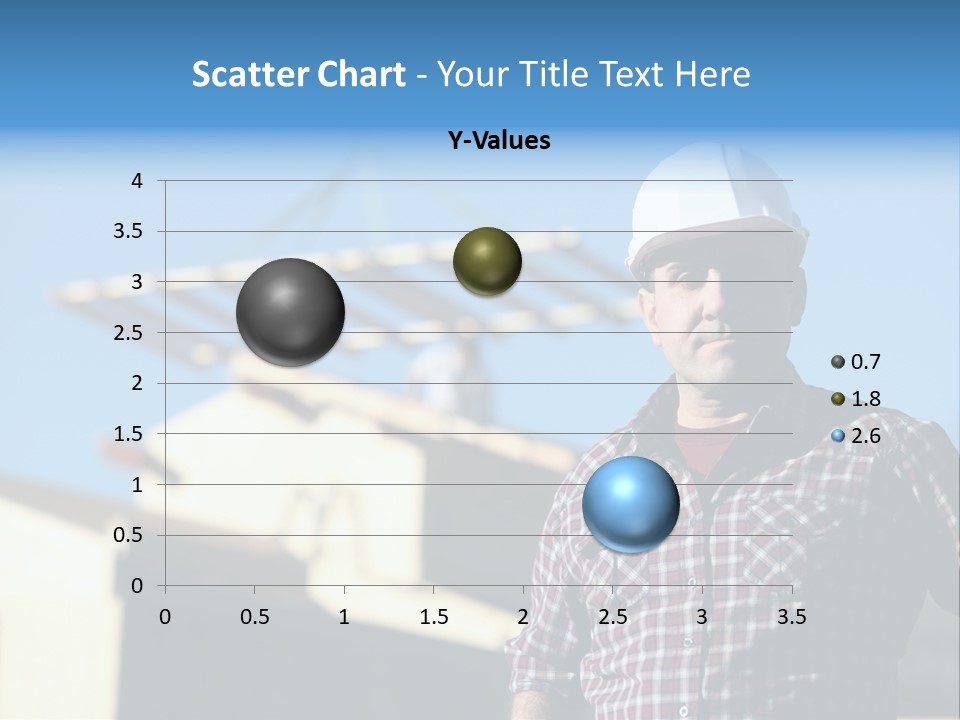 Scatter Chart - Your Title Text Here

Y-Values

4
3.5
3
2.5
2
1.5
1
0.5
0

0 0.5 1 1.5 2 2.5 3 3.5

0.7
1.8
2.6